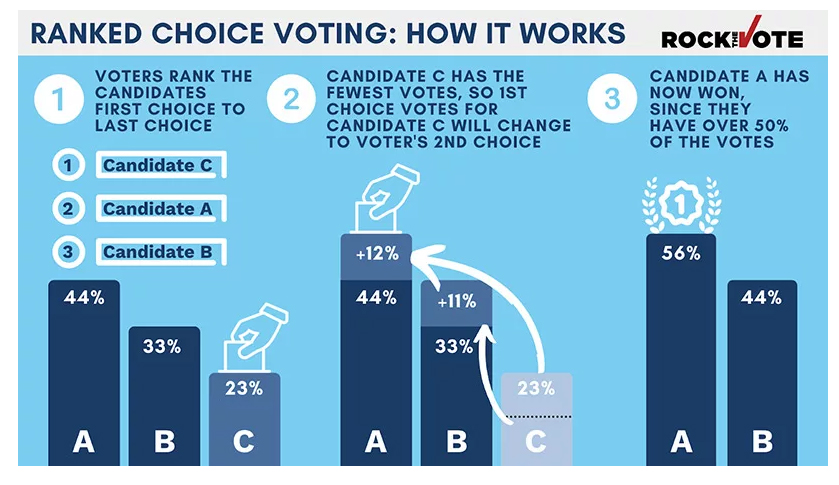 RANKED CHOICE VOTING: HOW IT WORKS

ROCK THE VOTE

1 VOTERS RANK THE CANDIDATES FIRST CHOICE TO LAST CHOICE

1 Candidate C
2 Candidate A
3 Candidate B

44%
33%
23%
A B C

2 CANDIDATE C HAS THE FEWEST VOTES, SO 1ST CHOICE VOTES FOR CANDIDATE C WILL CHANGE TO VOTER'S 2ND CHOICE

+12%
44%
+11%
33%
23%
A B C

3 CANDIDATE A HAS NOW WON, SINCE THEY HAVE OVER 50% OF THE VOTES

1
56%
44%
A B